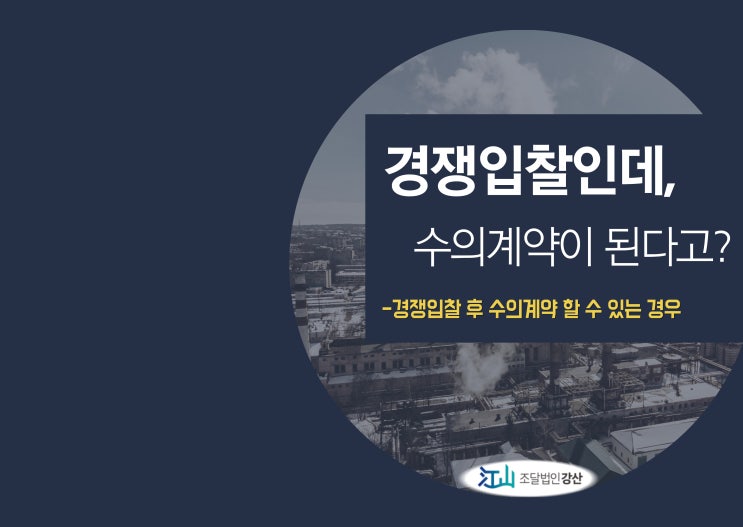 경쟁입찰인데,

수의계약이 된다고?

-경쟁입찰 후 수의계약 할 수 있는 경우

江山 조달법인강산